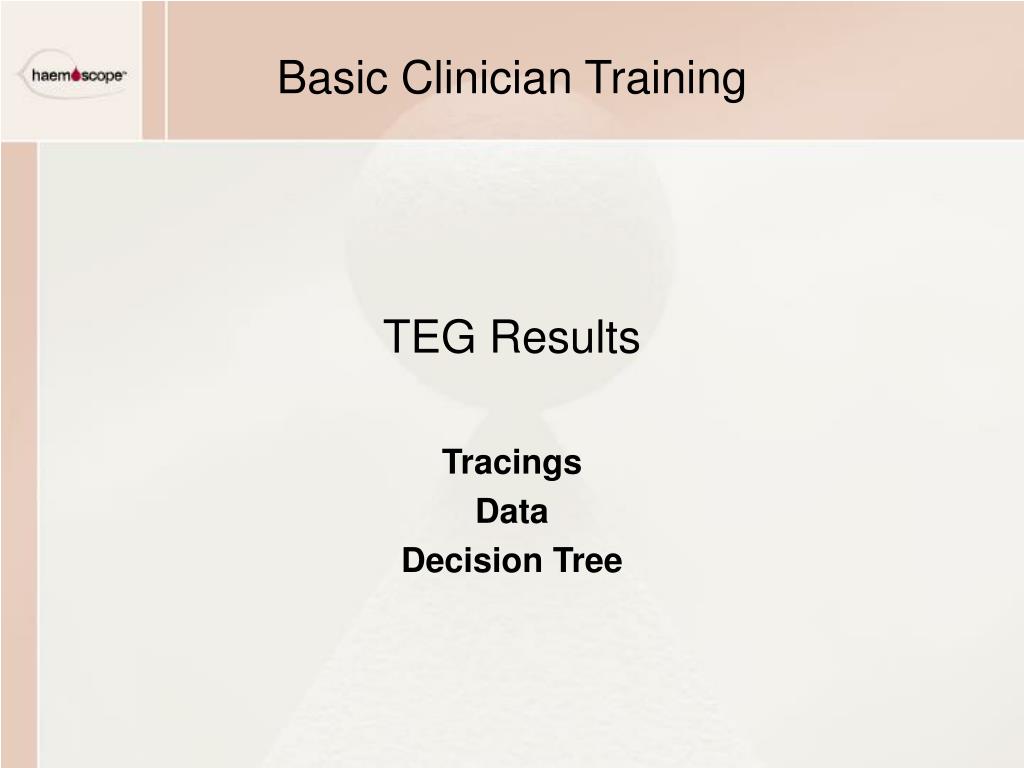 haemoscope

Basic Clinician Training

TEG Results

Tracings
Data
Decision Tree